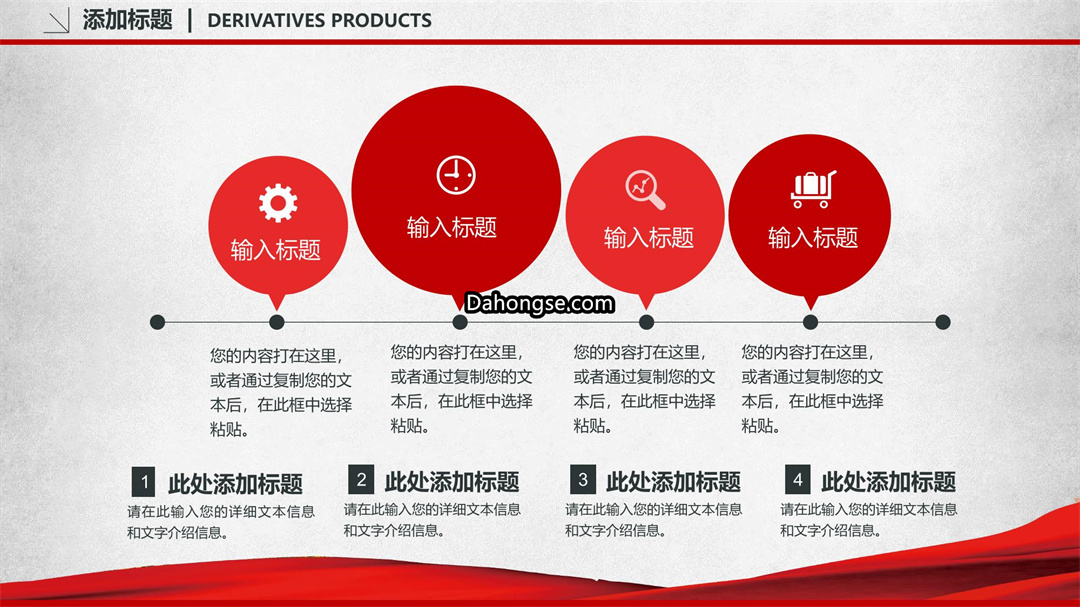 添加标题 | DERIVATIVES PRODUCTS

输入标题

输入标题

输入标题

输入标题

Dahongse.com

您的内容打在这里，或者通过复制您的文本后，在此框中选择粘贴。

您的内容打在这里，或者通过复制您的文本后，在此框中选择粘贴。

您的内容打在这里，或者通过复制您的文本后，在此框中选择粘贴。

您的内容打在这里，或者通过复制您的文本后，在此框中选择粘贴。

1 此处添加标题
请在此输入您的详细文本信息和文字介绍信息。

2 此处添加标题
请在此输入您的详细文本信息和文字介绍信息。

3 此处添加标题
请在此输入您的详细文本信息和文字介绍信息。

4 此处添加标题
请在此输入您的详细文本信息和文字介绍信息。